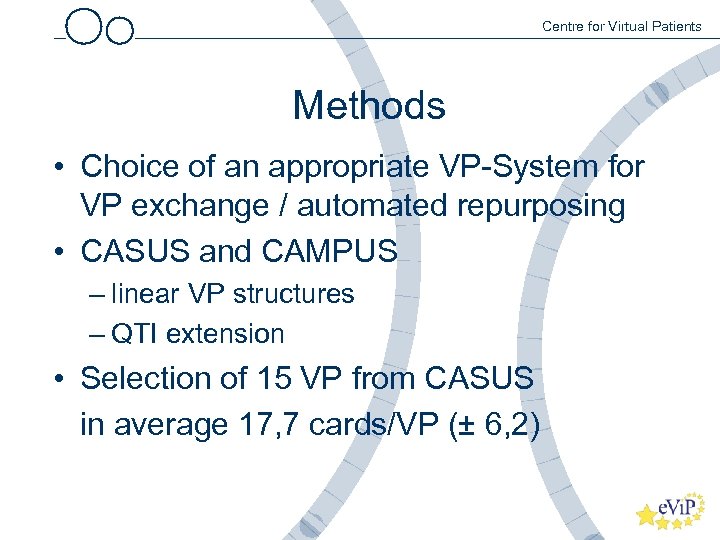 Centre for Virtual Patients

Methods

• Choice of an appropriate VP-System for VP exchange / automated repurposing
• CASUS and CAMPUS
– linear VP structures
– QTI extension
• Selection of 15 VP from CASUS
in average 17,7 cards/VP (± 6,2)

eViP